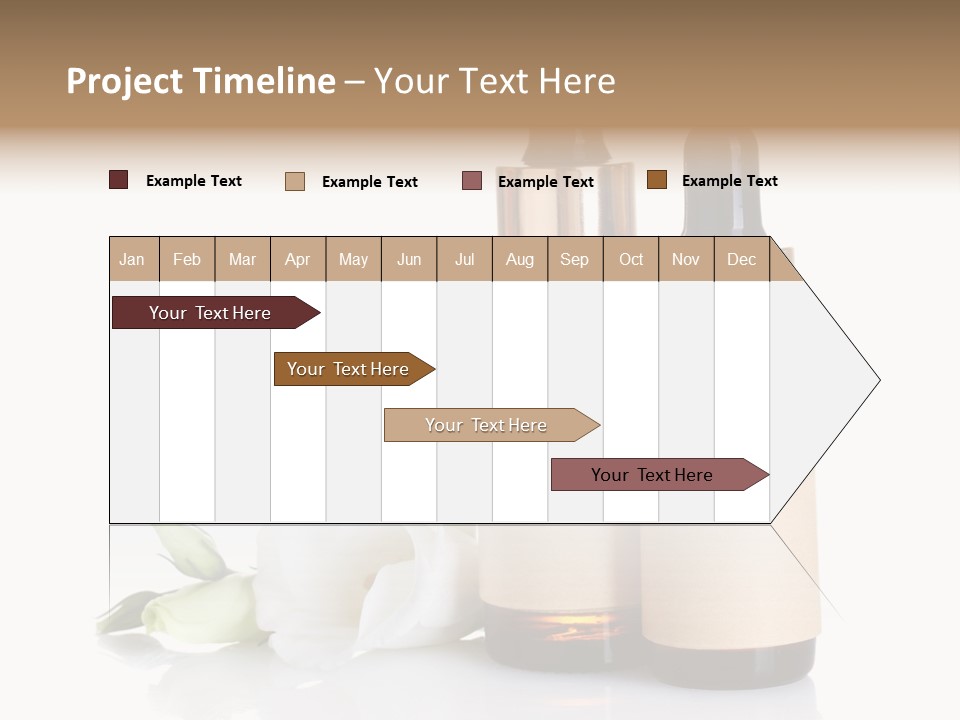 Project Timeline – Your Text Here

Example Text Example Text Example Text Example Text

| Jan | Feb | Mar | Apr | May | Jun | Jul | Aug | Sep | Oct | Nov | Dec |
|---|---|---|---|---|---|---|---|---|---|---|---|

Your Text Here

Your Text Here

Your Text Here

Your Text Here